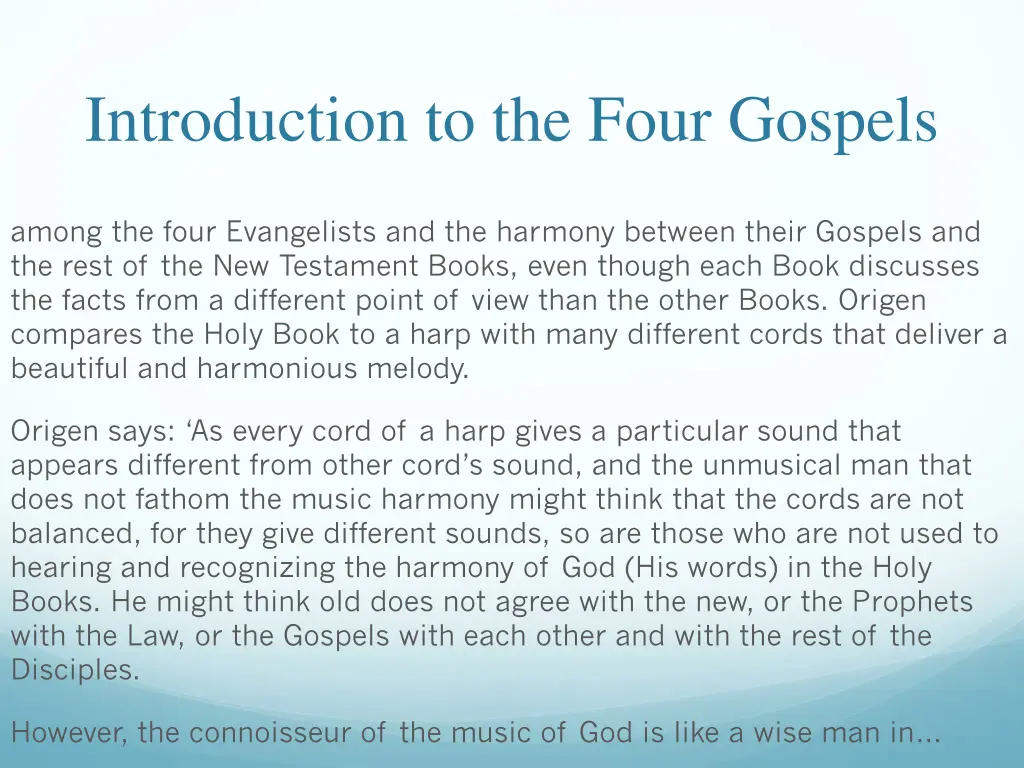 Introduction to the Four Gospels

among the four Evangelists and the harmony between their Gospels and the rest of the New Testament Books, even though each Book discusses the facts from a different point of view than the other Books. Origen compares the Holy Book to a harp with many different cords that deliver a beautiful and harmonious melody.

Origen says: ‘As every cord of a harp gives a particular sound that appears different from other cord’s sound, and the unmusical man that does not fathom the music harmony might think that the cords are not balanced, for they give different sounds, so are those who are not used to hearing and recognizing the harmony of God (His words) in the Holy Books. He might think old does not agree with the new, or the Prophets with the Law, or the Gospels with each other and with the rest of the Disciples.

However, the connoisseur of the music of God is like a wise man in…